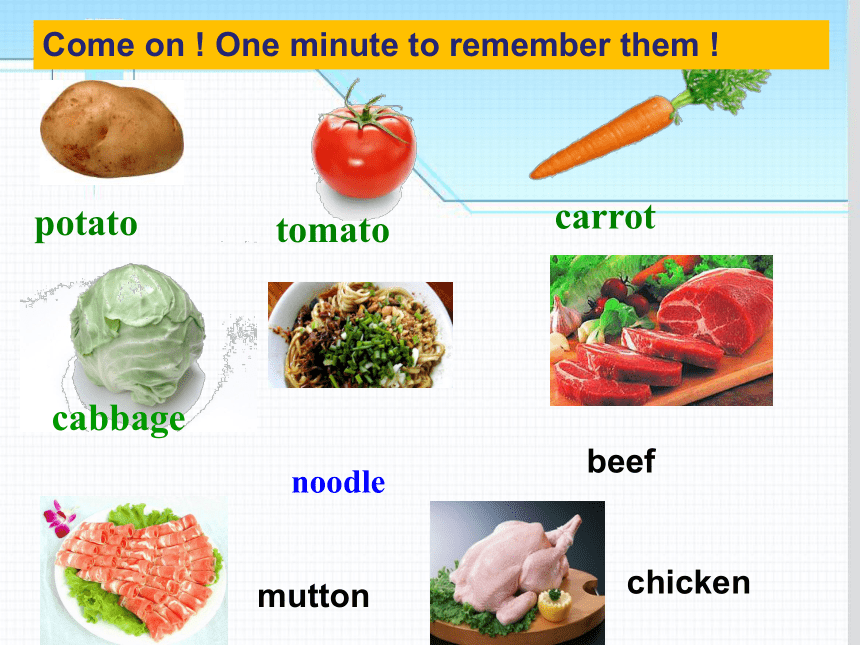 Come on ! One minute to remember them !

potato

tomato

carrot

cabbage

noodle

beef

mutton

chicken